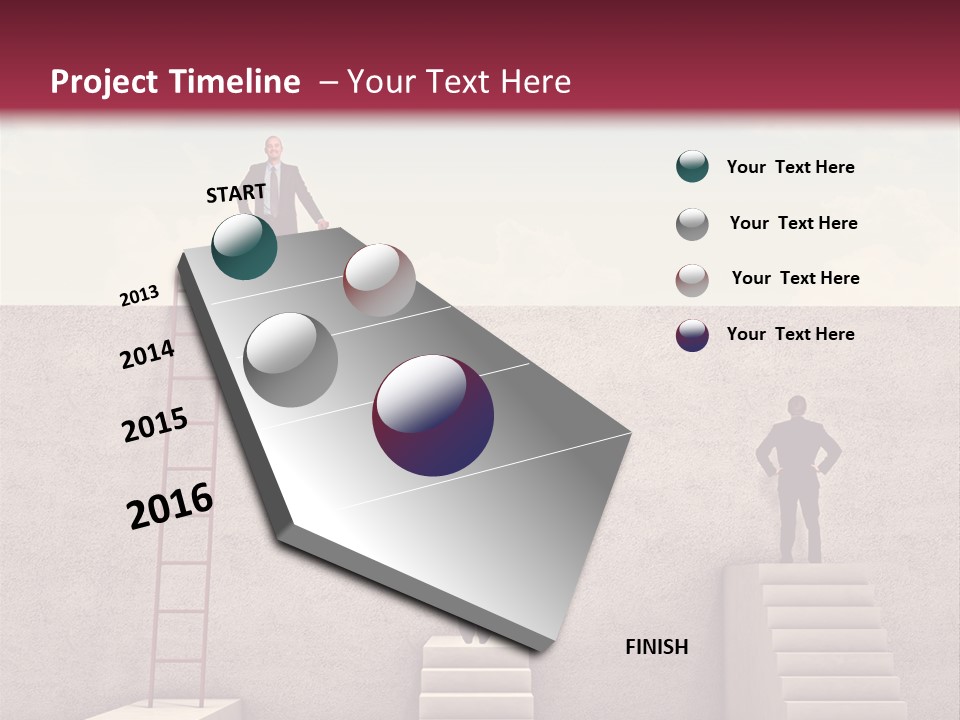 Project Timeline – Your Text Here

START

2013

2014

2015

2016

Your Text Here

Your Text Here

Your Text Here

Your Text Here

FINISH